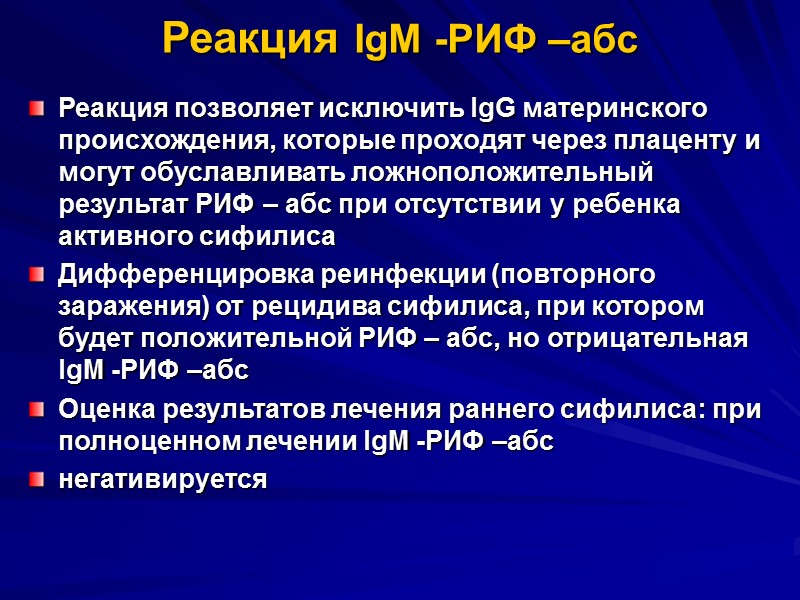 Реакция IgM -РИФ –абс

Реакция позволяет исключить IgG материнского происхождения, которые проходят через плаценту и могут обуславливать ложноположительный результат РИФ – абс при отсутствии у ребенка активного сифилиса

Дифференцировка реинфекции (повторного заражения) от рецидива сифилиса, при котором будет положительной РИФ – абс, но отрицательная IgM -РИФ –абс

Оценка результатов лечения раннего сифилиса: при полноценном лечении IgM -РИФ –абс

негативируется